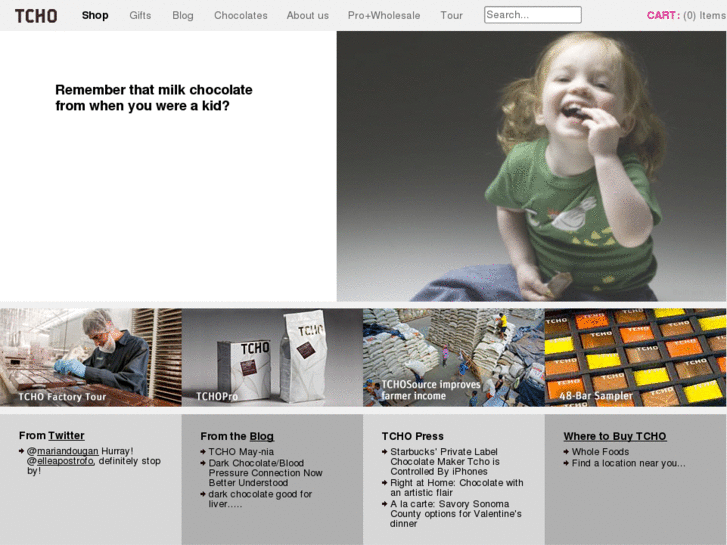 TCHO Shop Gifts Blog Chocolates About us Pro+Wholesale Tour Search... CART: (0) Items

Remember that milk chocolate from when you were a kid?

TCHO Factory Tour

TCHO TCHO

TCHOPro

TCHOSource improves farmer income

48-Bar Sampler

From Twitter
@mariandougan Hurray! @elleapostrofo, definitely stop by!

From the Blog
TCHO May-nia
Dark Chocolate/Blood Pressure Connection Now Better Understood
dark chocolate good for liver.....

TCHO Press
Starbucks' Private Label Chocolate Maker Tcho is Controlled By iPhones
Right at Home: Chocolate with an artistic flair
A la carte: Savory Sonoma County options for Valentine's dinner

Where to Buy TCHO
Whole Foods
Find a location near you...